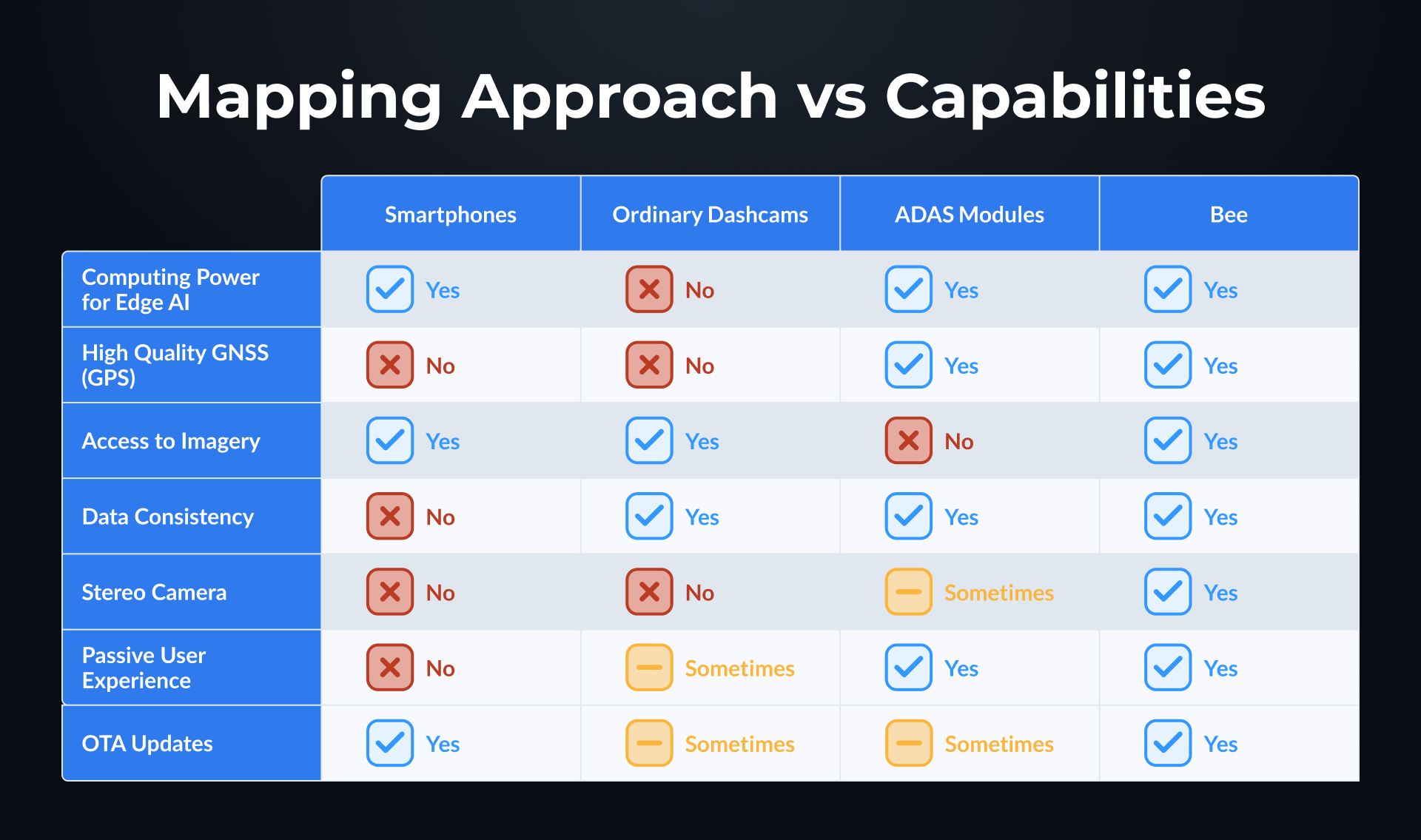 Mapping Approach vs Capabilities

| | Smartphones | Ordinary Dashcams | ADAS Modules | Bee |
|---|---|---|---|---|
| Computing Power for Edge AI | Yes | No | Yes | Yes |
| High Quality GNSS (GPS) | No | No | Yes | Yes |
| Access to Imagery | Yes | Yes | No | Yes |
| Data Consistency | No | Yes | Yes | Yes |
| Stereo Camera | No | No | Sometimes | Yes |
| Passive User Experience | No | Sometimes | Yes | Yes |
| OTA Updates | Yes | Sometimes | Sometimes | Yes |